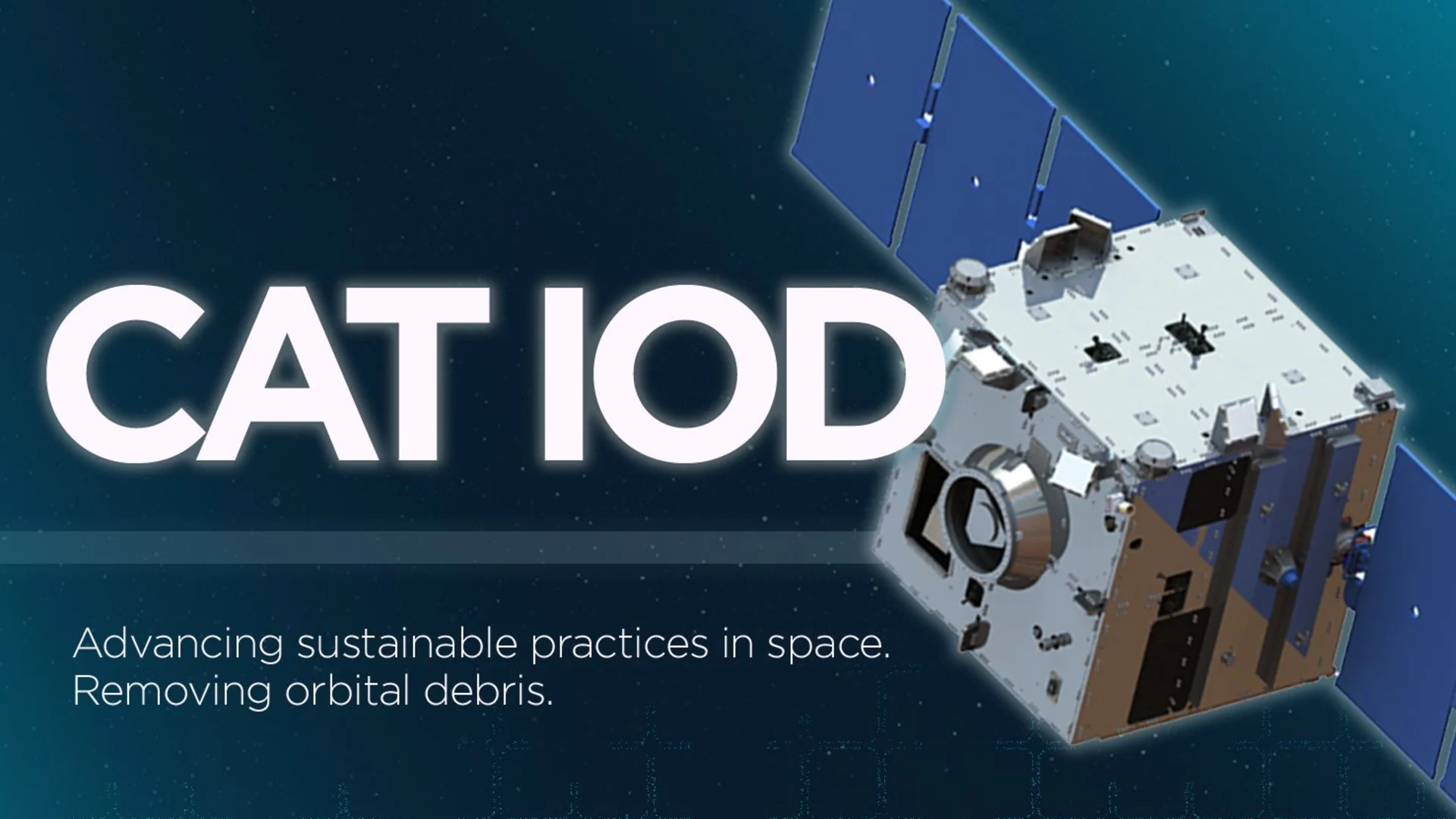 CAT IOD

Advancing sustainable practices in space.
Removing orbital debris.